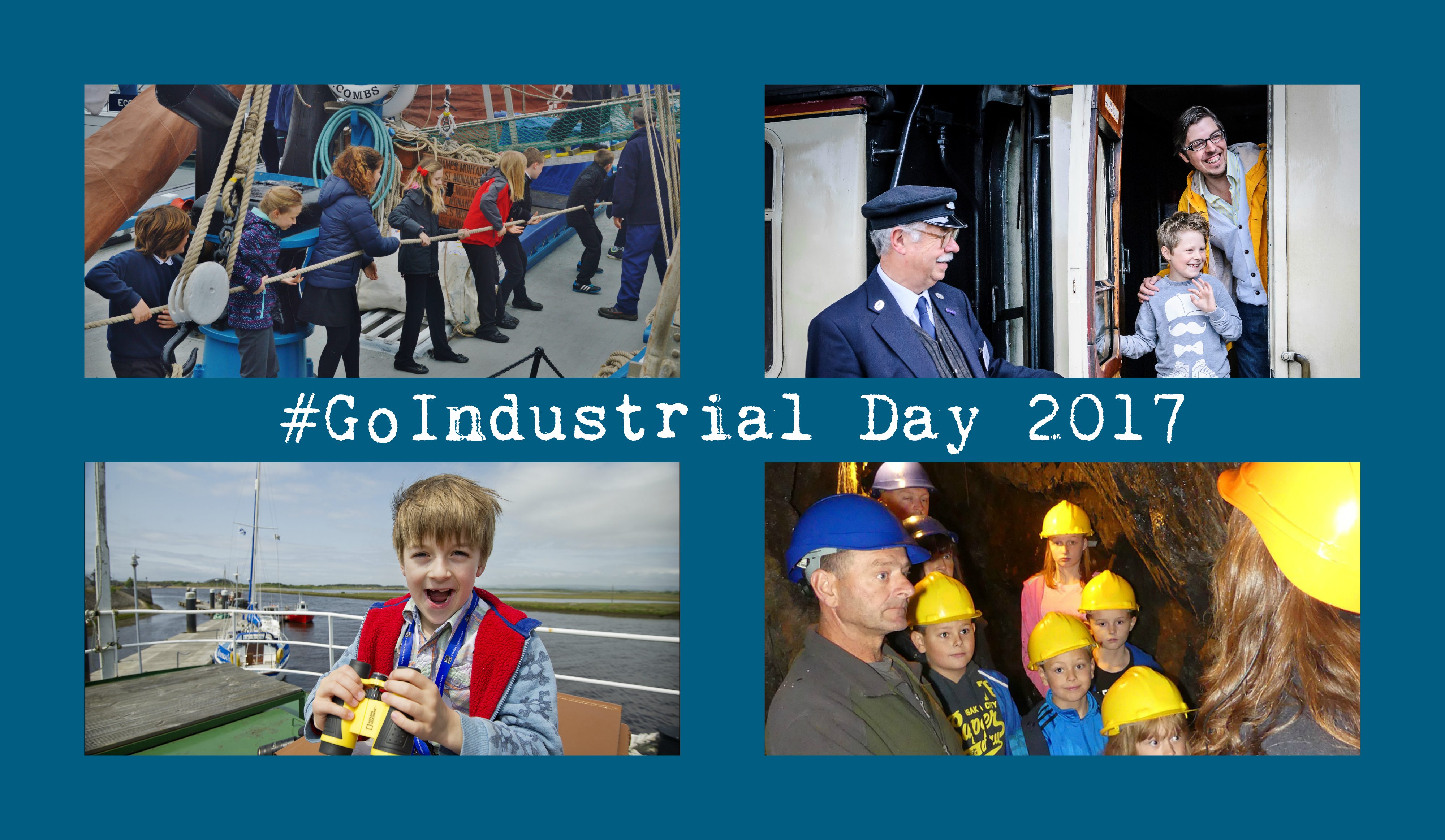 COMBS

#GoIndustrial Day 2017